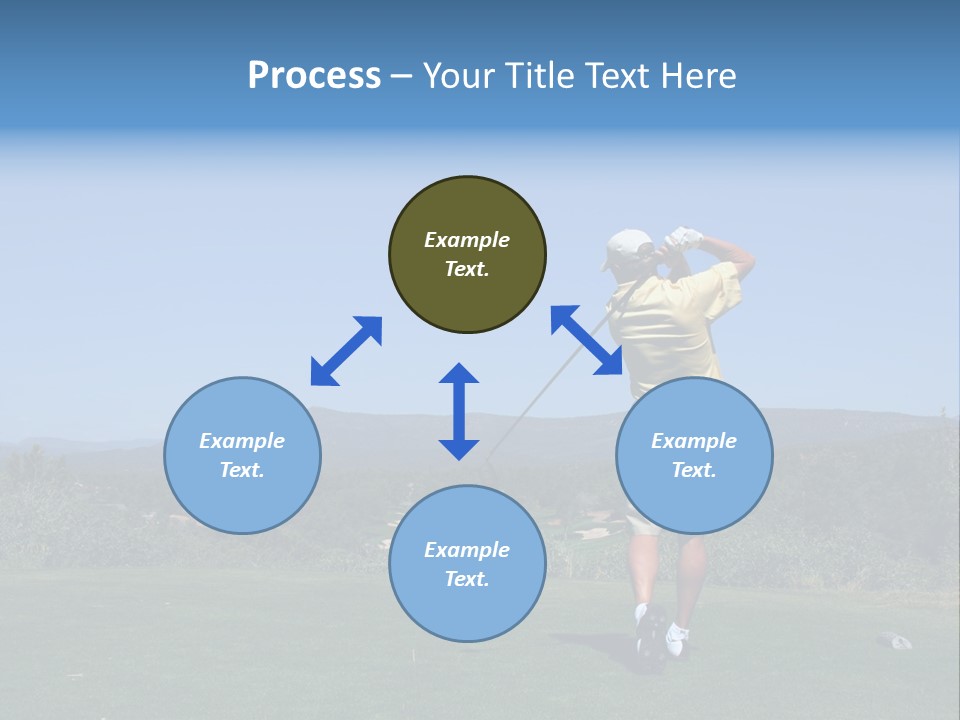 Process – Your Title Text Here

Example Text.

Example Text.

Example Text.

Example Text.